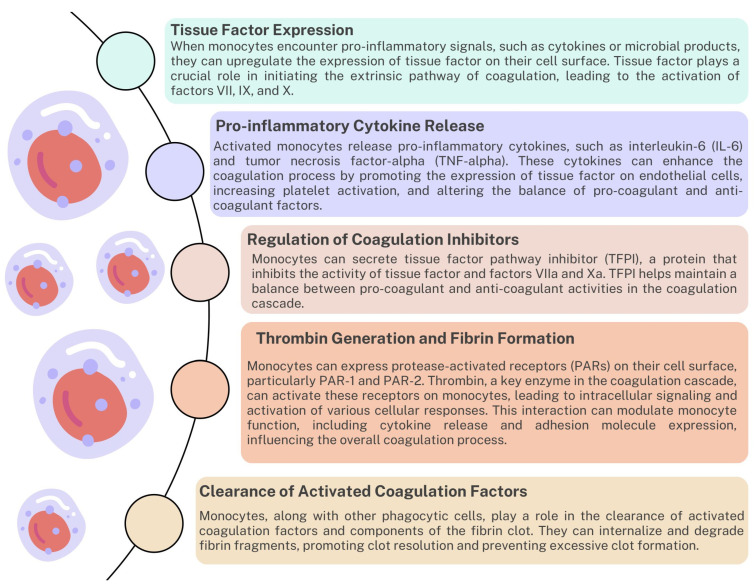 Tissue Factor Expression
When monocytes encounter pro-inflammatory signals, such as cytokines or microbial products, they can upregulate the expression of tissue factor on their cell surface. Tissue factor plays a crucial role in initiating the extrinsic pathway of coagulation, leading to the activation of factors VII, IX, and X.

Pro-inflammatory Cytokine Release
Activated monocytes release pro-inflammatory cytokines, such as interleukin-6 (IL-6) and tumor necrosis factor-alpha (TNF-alpha). These cytokines can enhance the coagulation process by promoting the expression of tissue factor on endothelial cells, increasing platelet activation, and altering the balance of pro-coagulant and anti-coagulant factors.

Regulation of Coagulation Inhibitors
Monocytes can secrete tissue factor pathway inhibitor (TFPI), a protein that inhibits the activity of tissue factor and factors VIIa and Xa. TFPI helps maintain a balance between pro-coagulant and anti-coagulant activities in the coagulation cascade.

Thrombin Generation and Fibrin Formation
Monocytes can express protease-activated receptors (PARs) on their cell surface, particularly PAR-1 and PAR-2. Thrombin, a key enzyme in the coagulation cascade, can activate these receptors on monocytes, leading to intracellular signaling and activation of various cellular responses. This interaction can modulate monocyte function, including cytokine release and adhesion molecule expression, influencing the overall coagulation process.

Clearance of Activated Coagulation Factors
Monocytes, along with other phagocytic cells, play a role in the clearance of activated coagulation factors and components of the fibrin clot. They can internalize and degrade fibrin fragments, promoting clot resolution and preventing excessive clot formation.